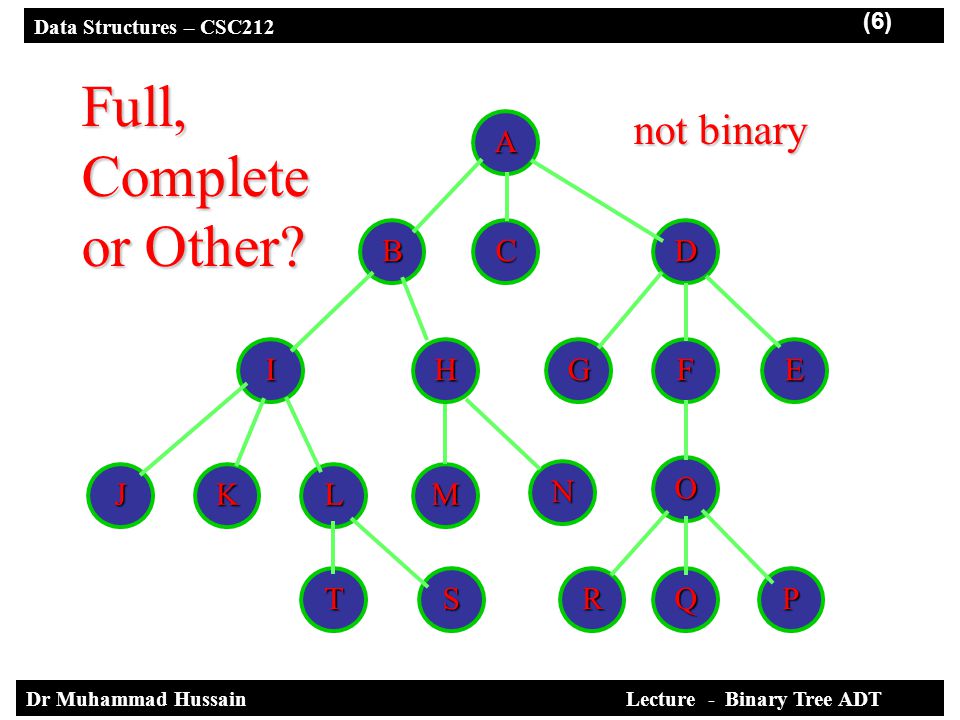 Data Structures – CSC212

(6)

Full, Complete or Other?

not binary

A

B C D

I H G F E

J K L M N O

T S R Q P

Dr Muhammad Hussain

Lecture - Binary Tree ADT